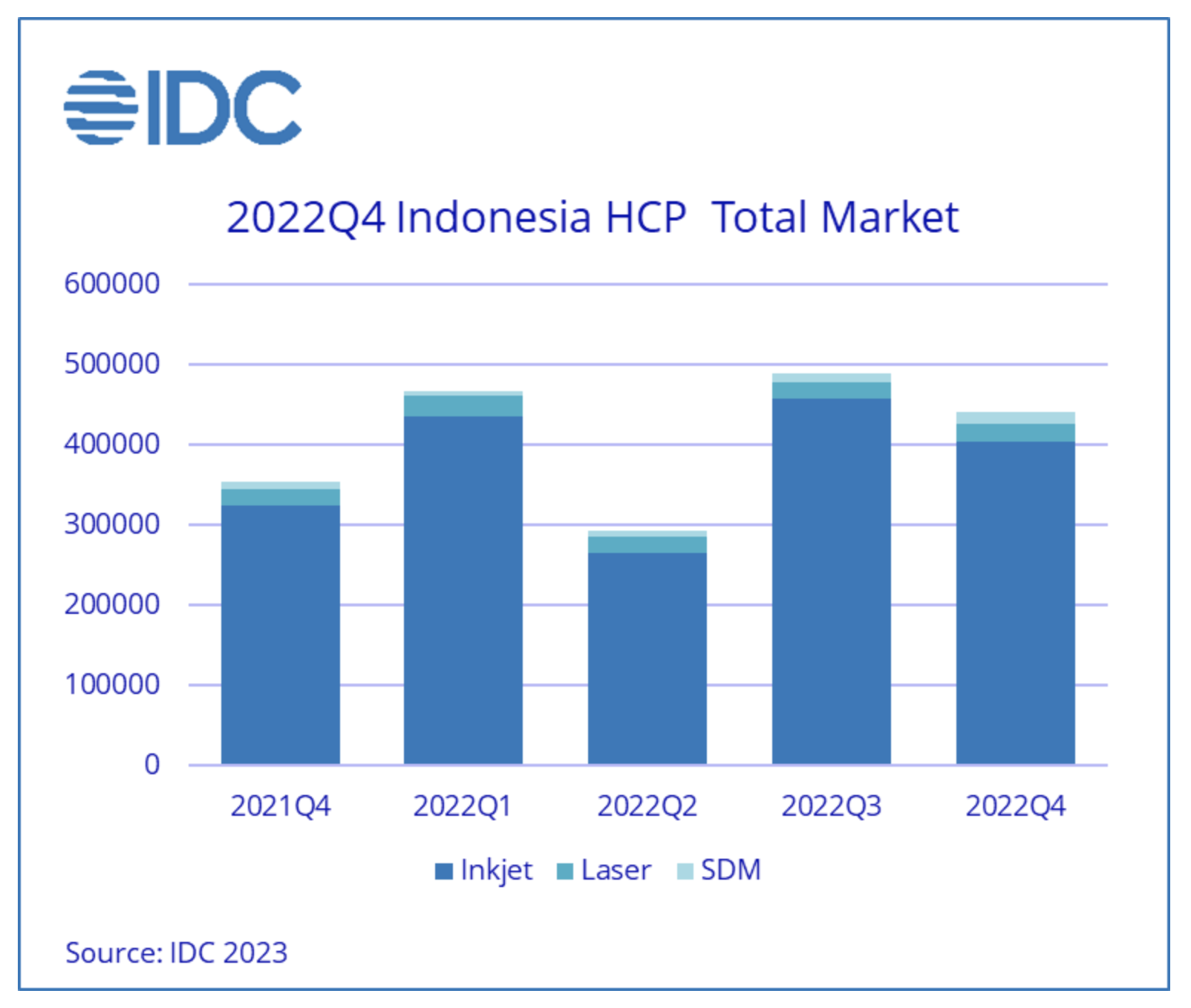 IDC

2022Q4 Indonesia HCP  Total Market

600000
500000
400000
300000
200000
100000
0

2021Q4
2022Q1
2022Q2
2022Q3
2022Q4

Inkjet Laser SDM

Source: IDC 2023